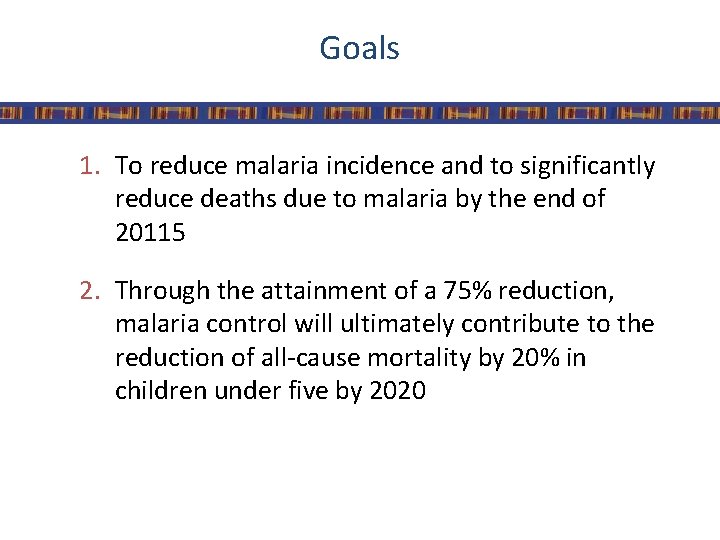 Goals

1. To reduce malaria incidence and to significantly reduce deaths due to malaria by the end of 20115

2. Through the attainment of a 75% reduction, malaria control will ultimately contribute to the reduction of all-cause mortality by 20% in children under five by 2020